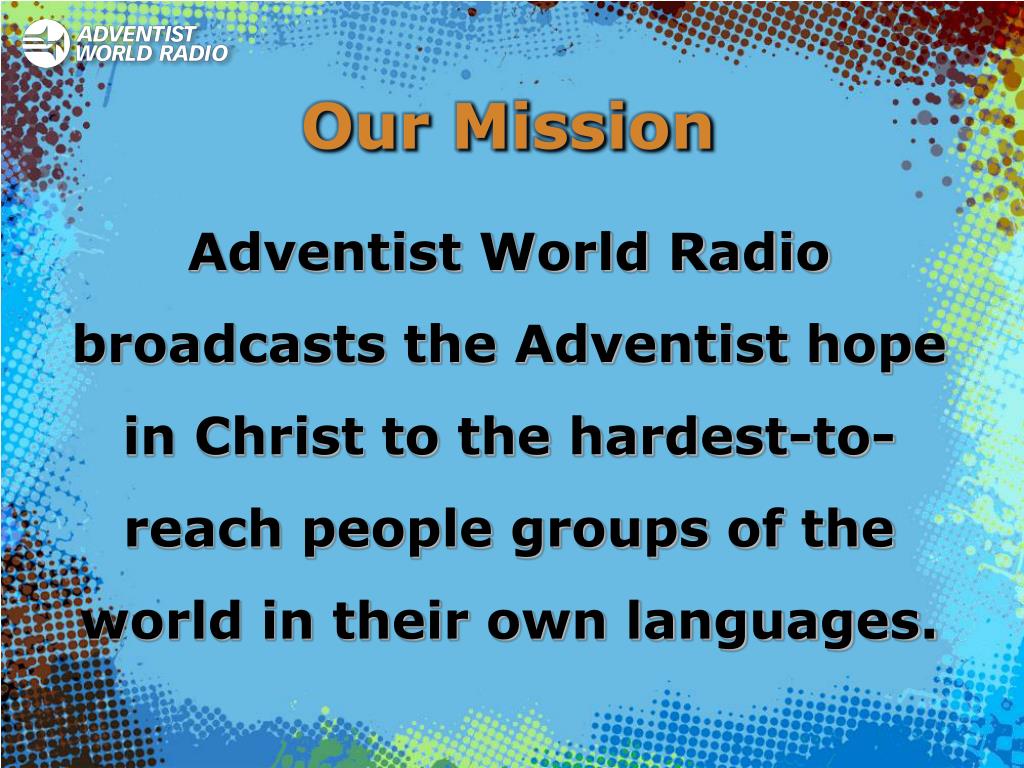 ADVENTIST WORLD RADIO

Our Mission

Adventist World Radio broadcasts the Adventist hope in Christ to the hardest-to-reach people groups of the world in their own languages.